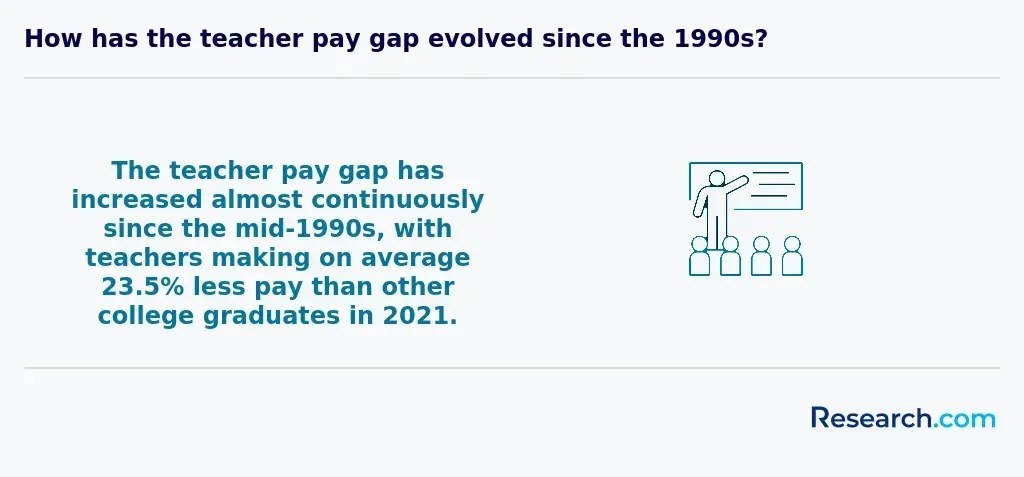 How has the teacher pay gap evolved since the 1990s?

The teacher pay gap has increased almost continuously since the mid-1990s, with teachers making on average 23.5% less pay than other college graduates in 2021.

Research.com